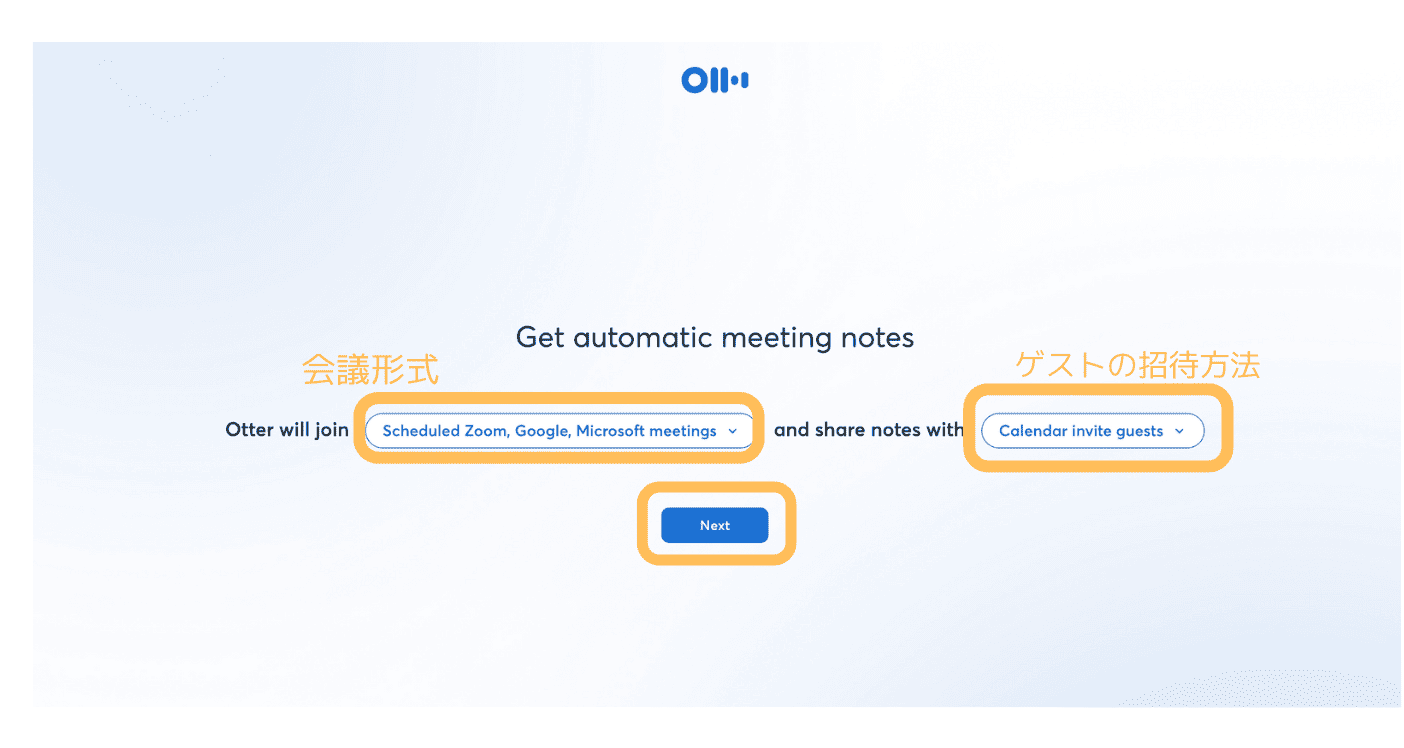 Get automatic meeting notes

会議形式

ゲストの招待方法

Otter will join Scheduled Zoom, Google, Microsoft meetings and share notes with Calendar invite guests

Next